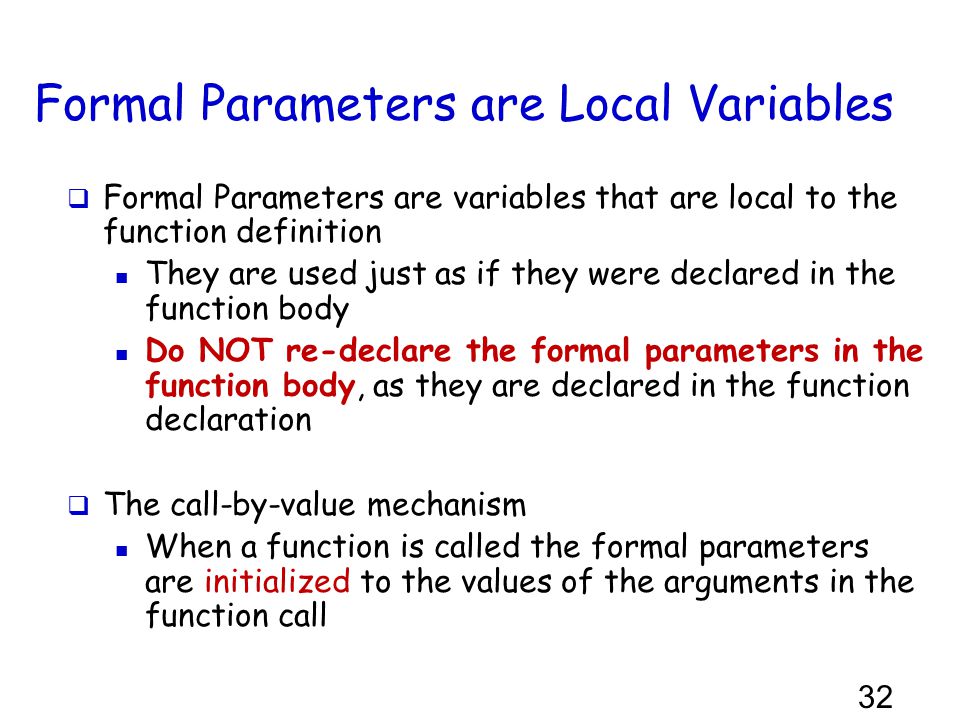 Formal Parameters are Local Variables

❑ Formal Parameters are variables that are local to the function definition

▪ They are used just as if they were declared in the function body

▪ Do NOT re-declare the formal parameters in the function body, as they are declared in the function declaration

❑ The call-by-value mechanism

▪ When a function is called the formal parameters are initialized to the values of the arguments in the function call

32